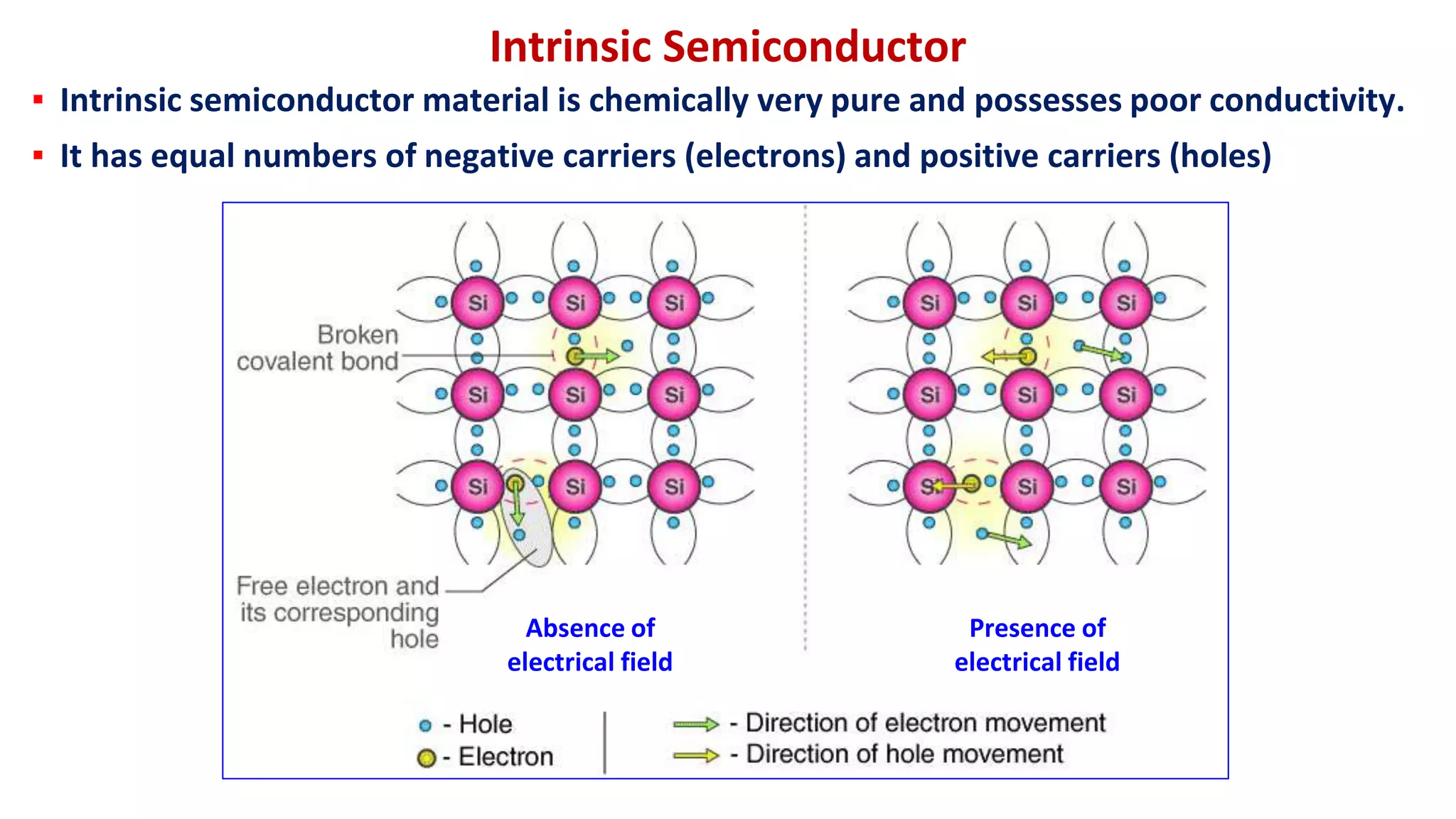 Intrinsic Semiconductor

▪ Intrinsic semiconductor material is chemically very pure and possesses poor conductivity.

▪ It has equal numbers of negative carriers (electrons) and positive carriers (holes)

Si Si Si
Si Si Si
Si Si Si

Broken covalent bond

Free electron and its corresponding hole

Absence of electrical field

Si Si Si
Si Si Si
Si Si Si

Presence of electrical field

- Hole
- Electron

- Direction of electron movement
- Direction of hole movement